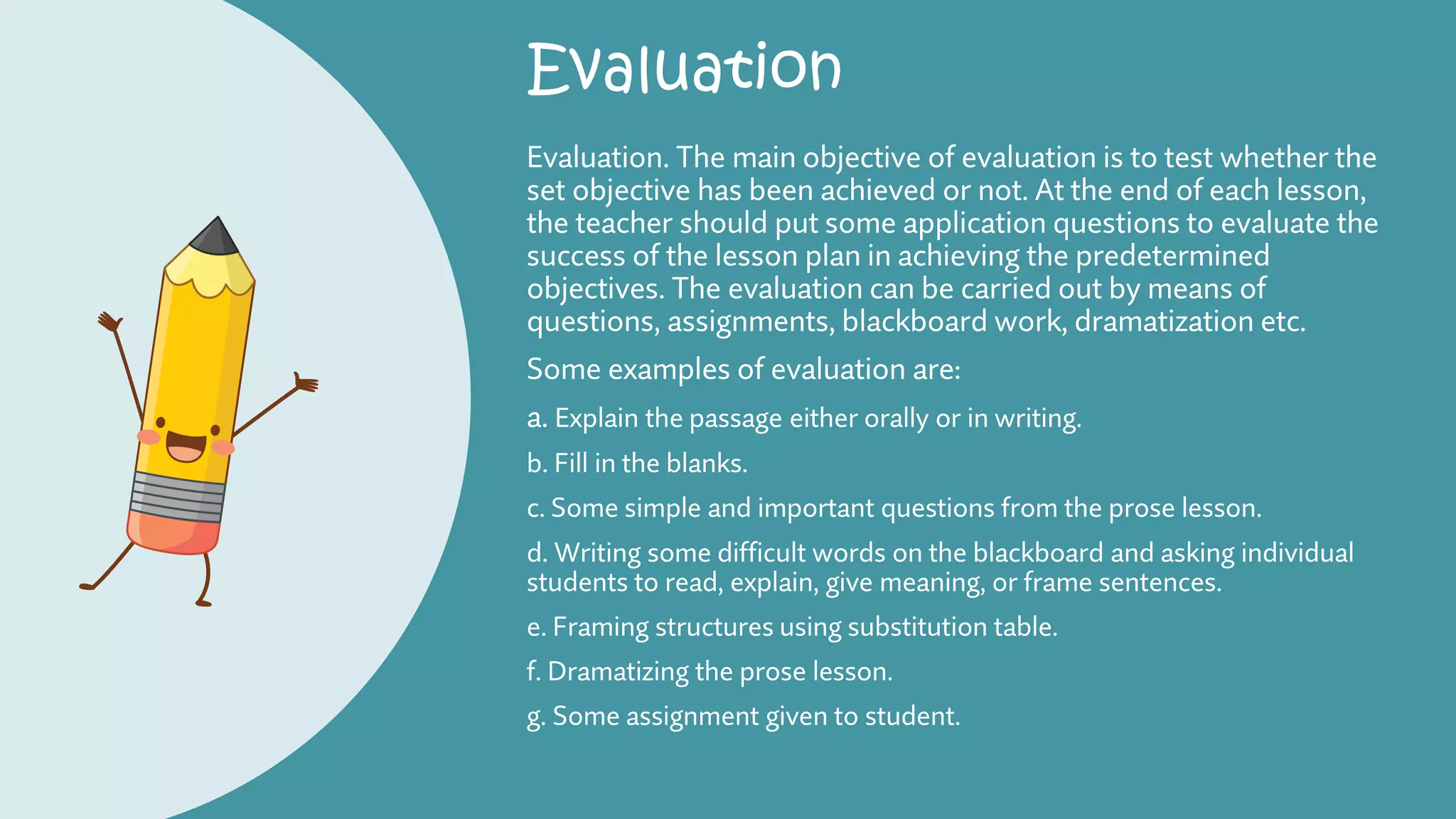 Evaluation

Evaluation. The main objective of evaluation is to test whether the set objective has been achieved or not. At the end of each lesson, the teacher should put some application questions to evaluate the success of the lesson plan in achieving the predetermined objectives. The evaluation can be carried out by means of questions, assignments, blackboard work, dramatization etc.

Some examples of evaluation are:

a. Explain the passage either orally or in writing.

b. Fill in the blanks.

c. Some simple and important questions from the prose lesson.

d. Writing some difficult words on the blackboard and asking individual students to read, explain, give meaning, or frame sentences.

e. Framing structures using substitution table.

f. Dramatizing the prose lesson.

g. Some assignment given to student.